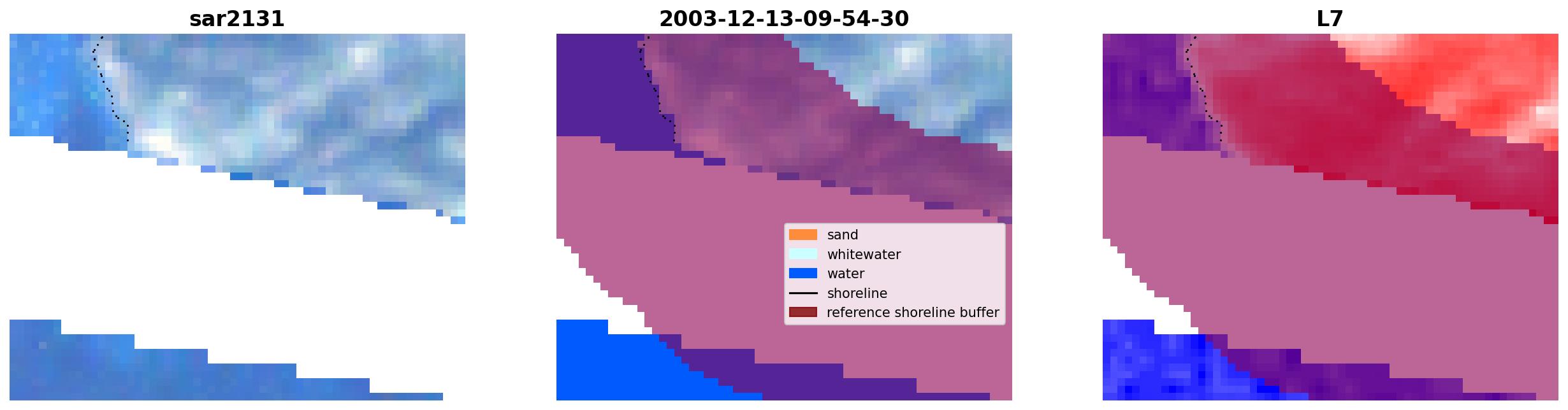 sar2131

2003-12-13-09-54-30

sand
whitewater
water
shoreline
reference shoreline buffer

L7